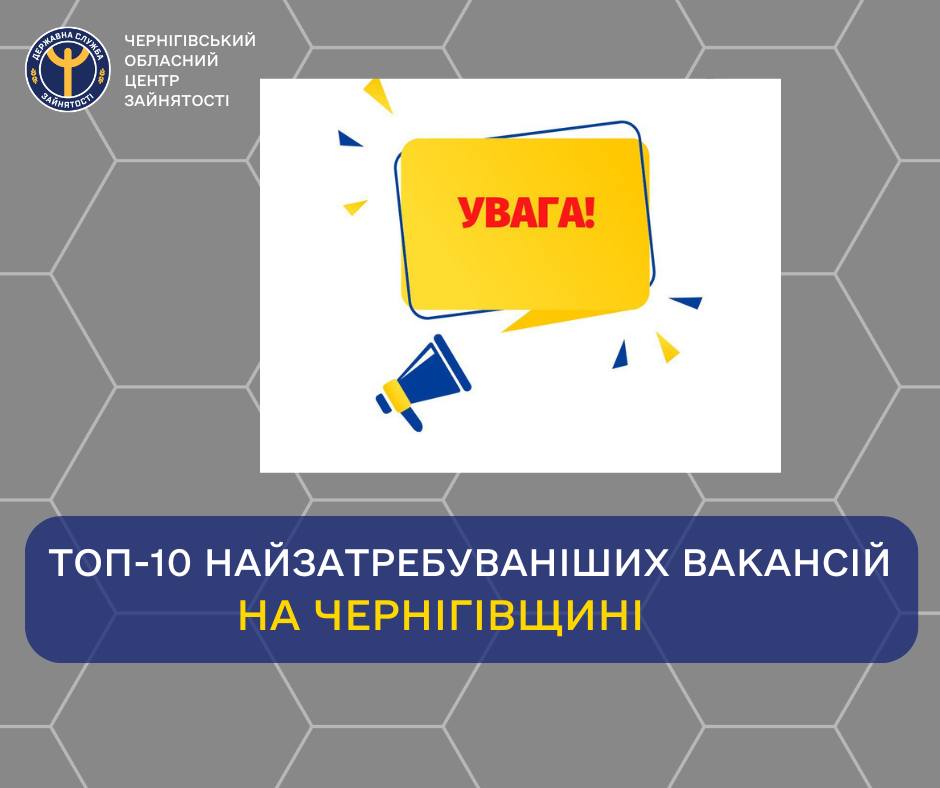 ДЕРЖАВНА СЛУЖБА ЗАЙНЯТОСТІ

ЧЕРНІГІВСЬКИЙ ОБЛАСНИЙ ЦЕНТР ЗАЙНЯТОСТІ

УВАГА!

ТОП-10 НАЙЗАТРЕБУВАНІШИХ ВАКАНСІЙ НА ЧЕРНІГІВЩИНІ